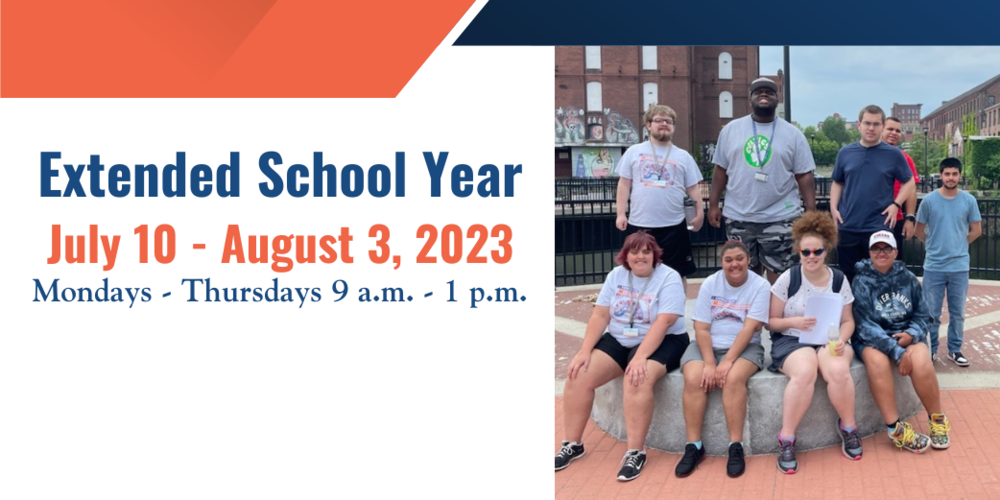 Extended School Year
July 10 - August 3, 2023
Mondays - Thursdays 9 a.m. - 1 p.m.